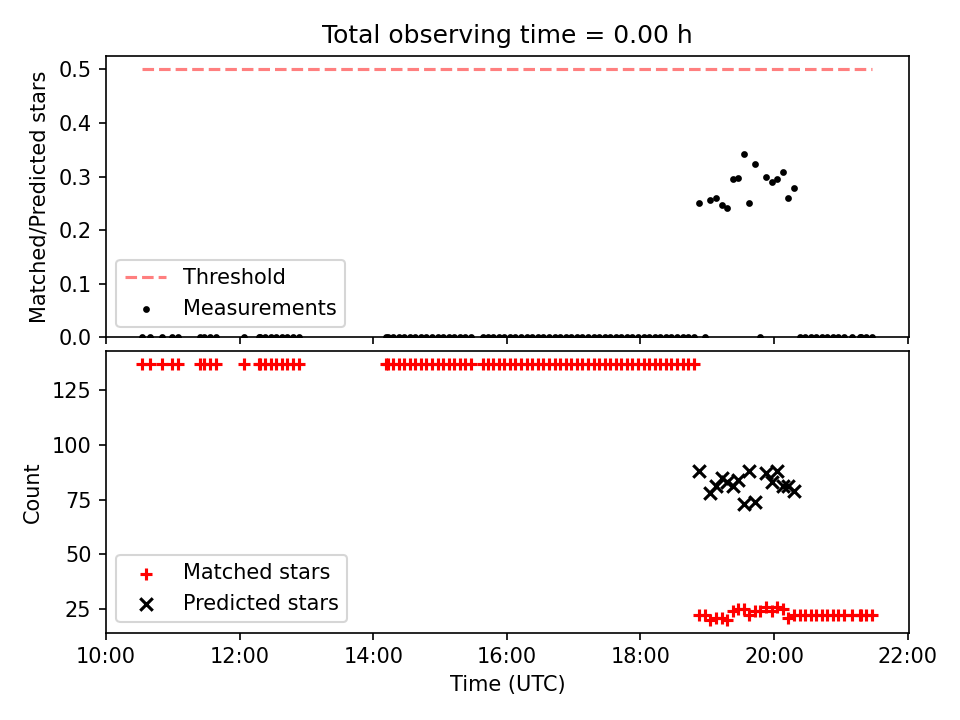 Total observing time = 0.00 h

Matched/Predicted stars
0.5
0.4
0.3
0.2
0.1
0.0

Threshold
Measurements

Count
125
100
75
50
25

Matched stars
Predicted stars

10:00
12:00
14:00
16:00
18:00
20:00
22:00
Time (UTC)